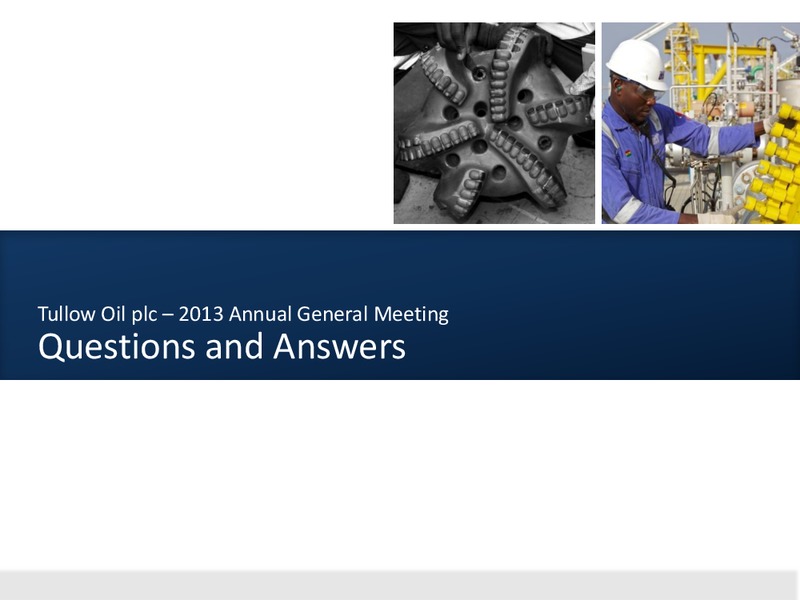 Tullow Oil plc – 2013 Annual General Meeting
Questions and Answers